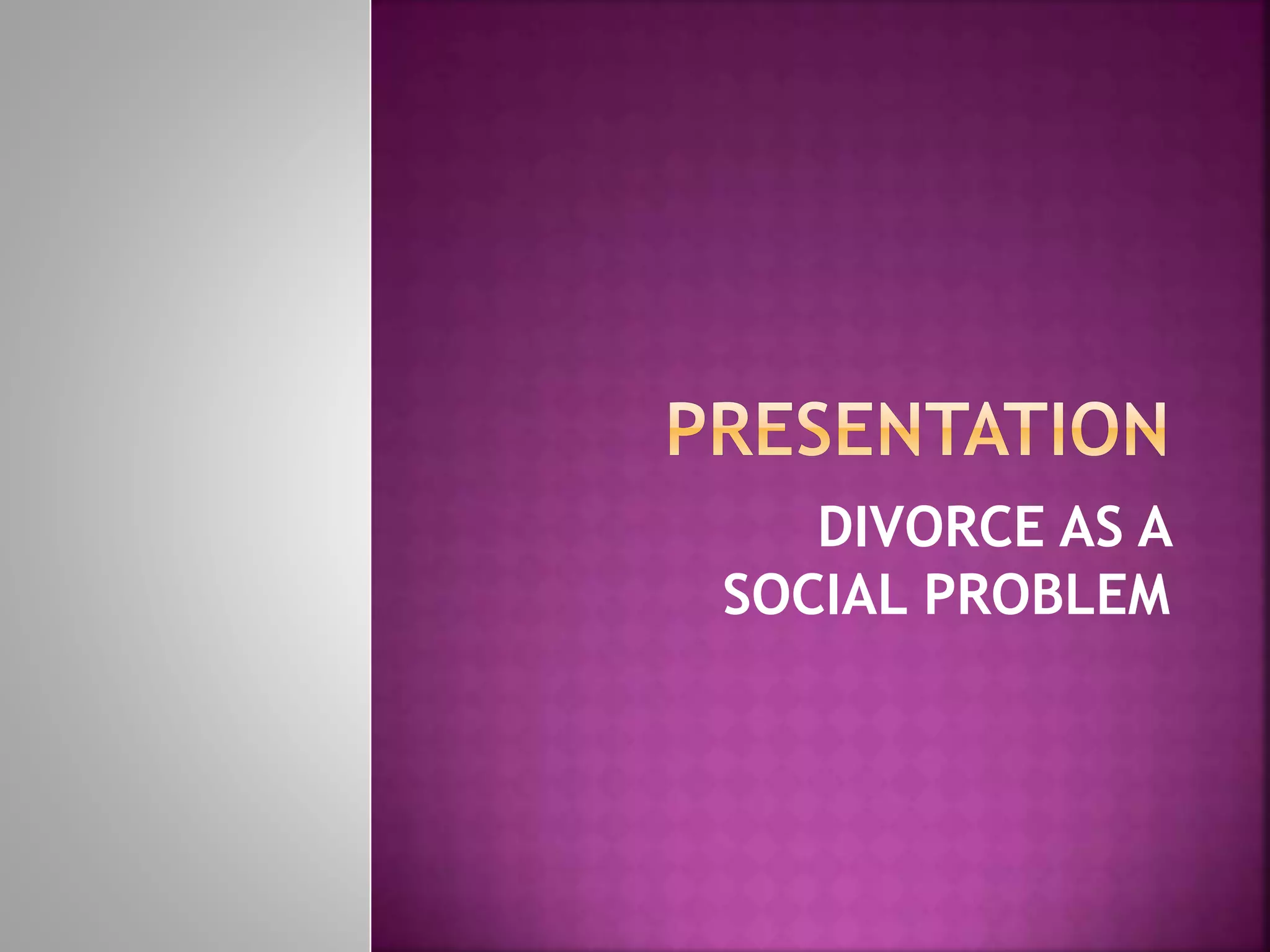 PRESENTATION

DIVORCE AS A SOCIAL PROBLEM